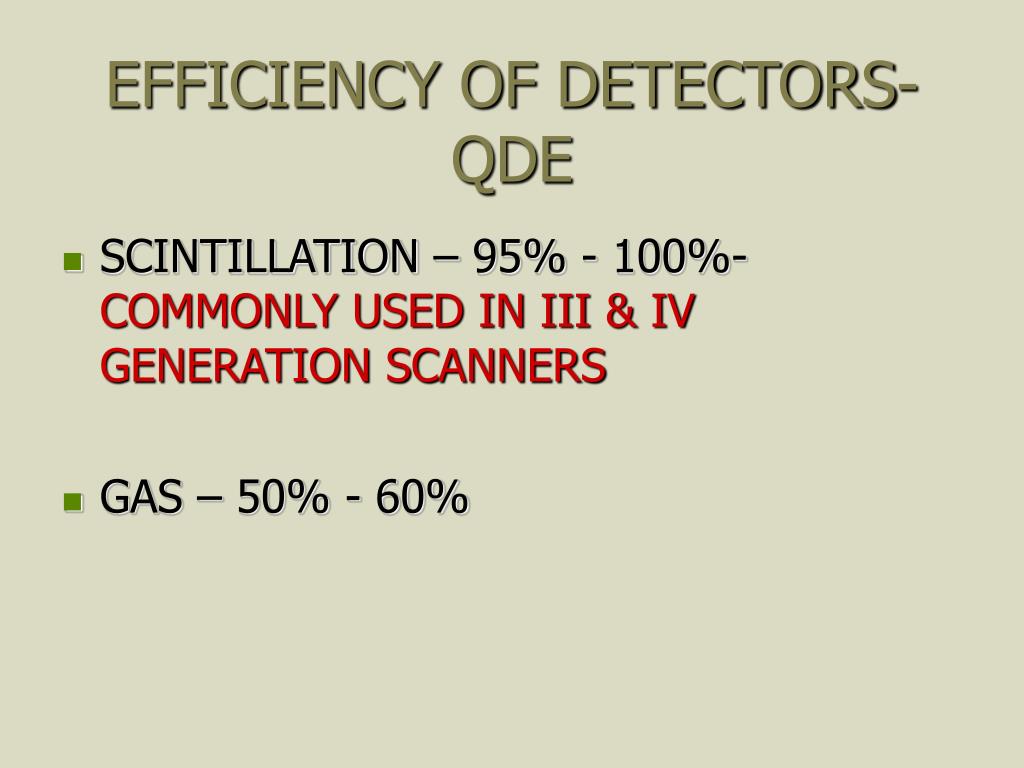 EFFICIENCY OF DETECTORS-QDE

- SCINTILLATION – 95% - 100%- COMMONLY USED IN III & IV GENERATION SCANNERS

- GAS – 50% - 60%